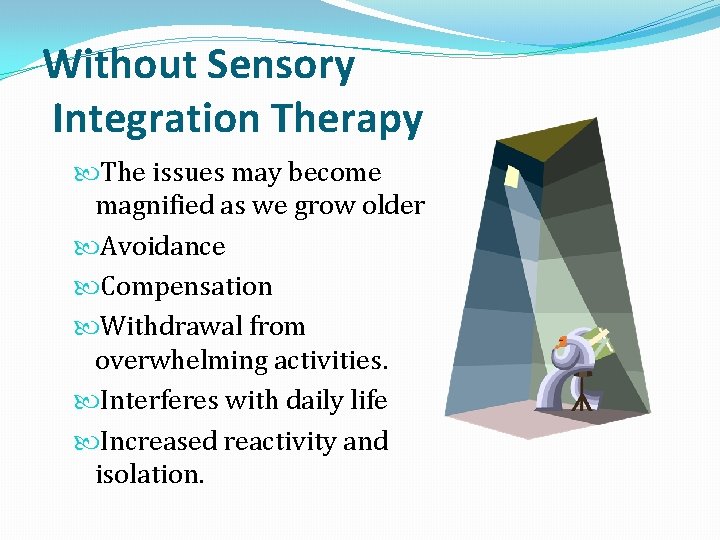 Without Sensory Integration Therapy

The issues may become magnified as we grow older

Avoidance

Compensation

Withdrawal from overwhelming activities.

Interferes with daily life

Increased reactivity and isolation.